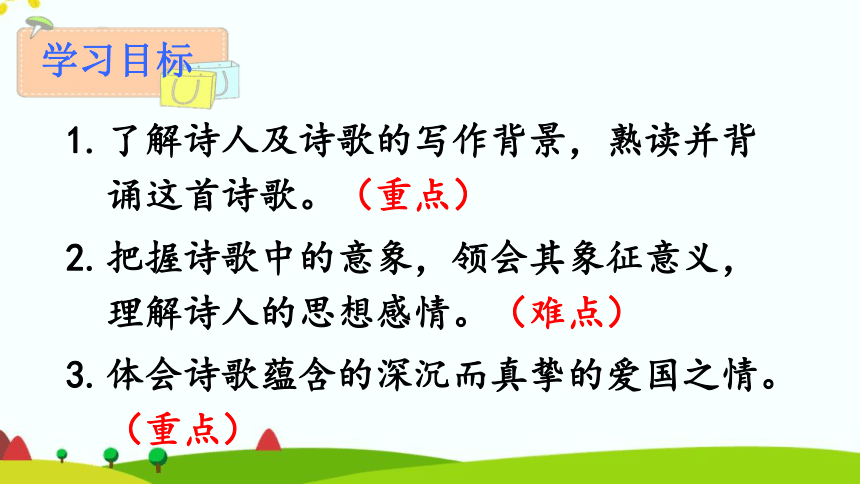 学习目标

1. 了解诗人及诗歌的写作背景，熟读并背诵这首诗歌。（重点）

2. 把握诗歌中的意象，领会其象征意义，理解诗人的思想感情。（难点）

3. 体会诗歌蕴含的深沉而真挚的爱国之情。（重点）